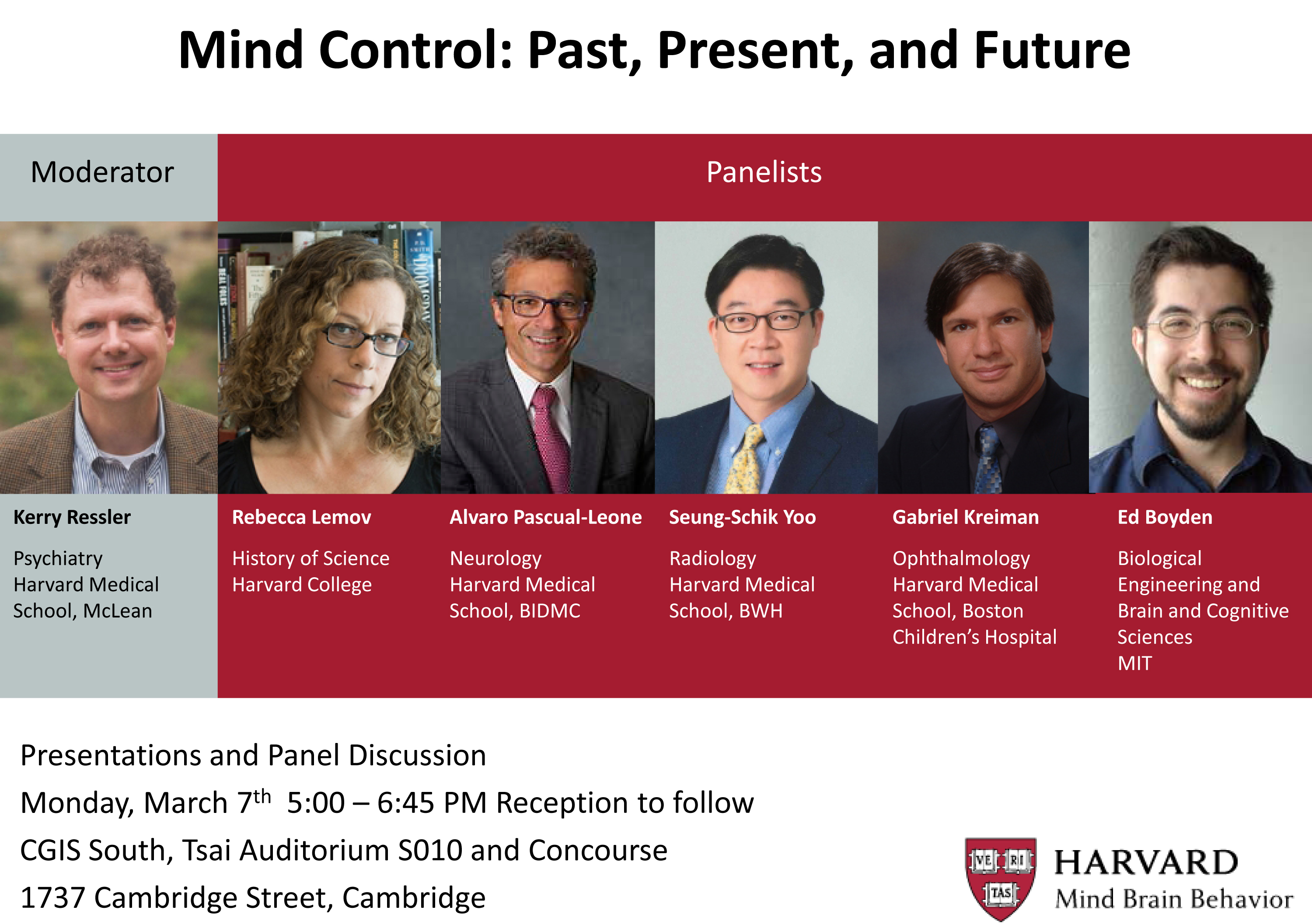 Mind Control: Past, Present, and Future

Moderator

Panelists

Kerry Ressler

Psychiatry Harvard Medical School, McLean

Rebecca Lemov

History of Science Harvard College

Alvaro Pascual-Leone

Neurology Harvard Medical School, BIDMC

Seung-Schik Yoo

Radiology Harvard Medical School, BWH

Gabriel Kreiman

Ophthalmology Harvard Medical School, Boston Children's Hospital

Ed Boyden

Biological Engineering and Brain and Cognitive Sciences MIT

Presentations and Panel Discussion

Monday, March 7$^{th}$ 5:00 – 6:45 PM Reception to follow

CGIS South, Tsai Auditorium S010 and Concourse

1737 Cambridge Street, Cambridge

VE RI TAS

HARVARD
Mind Brain Behavior